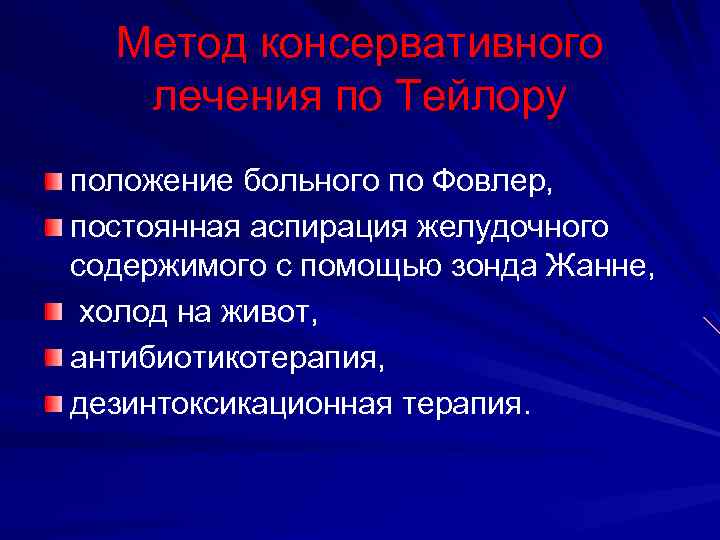 Метод консервативного лечения по Тейлору

положение больного по Фовлер,

постоянная аспирация желудочного содержимого с помощью зонда Жанне,

холод на живот,

антибиотикотерапия,

дезинтоксикационная терапия.